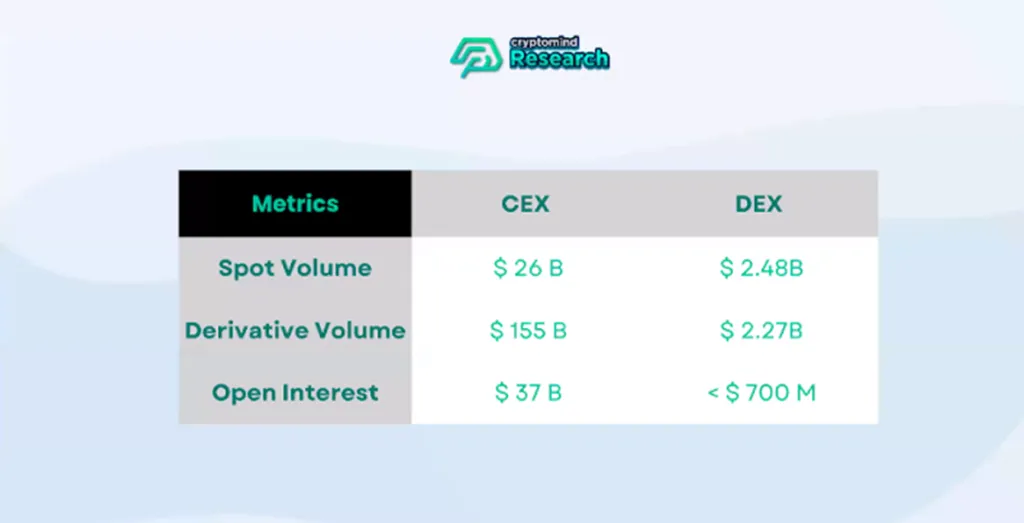 cryptomind
Research

| Metrics | CEX | DEX |
|---|---|---|
| Spot Volume | \$ 26 B | \$ 2.48B |
| Derivative Volume | \$ 155 B | \$ 2.27B |
| Open Interest | \$ 37 B | < \$ 700 M |